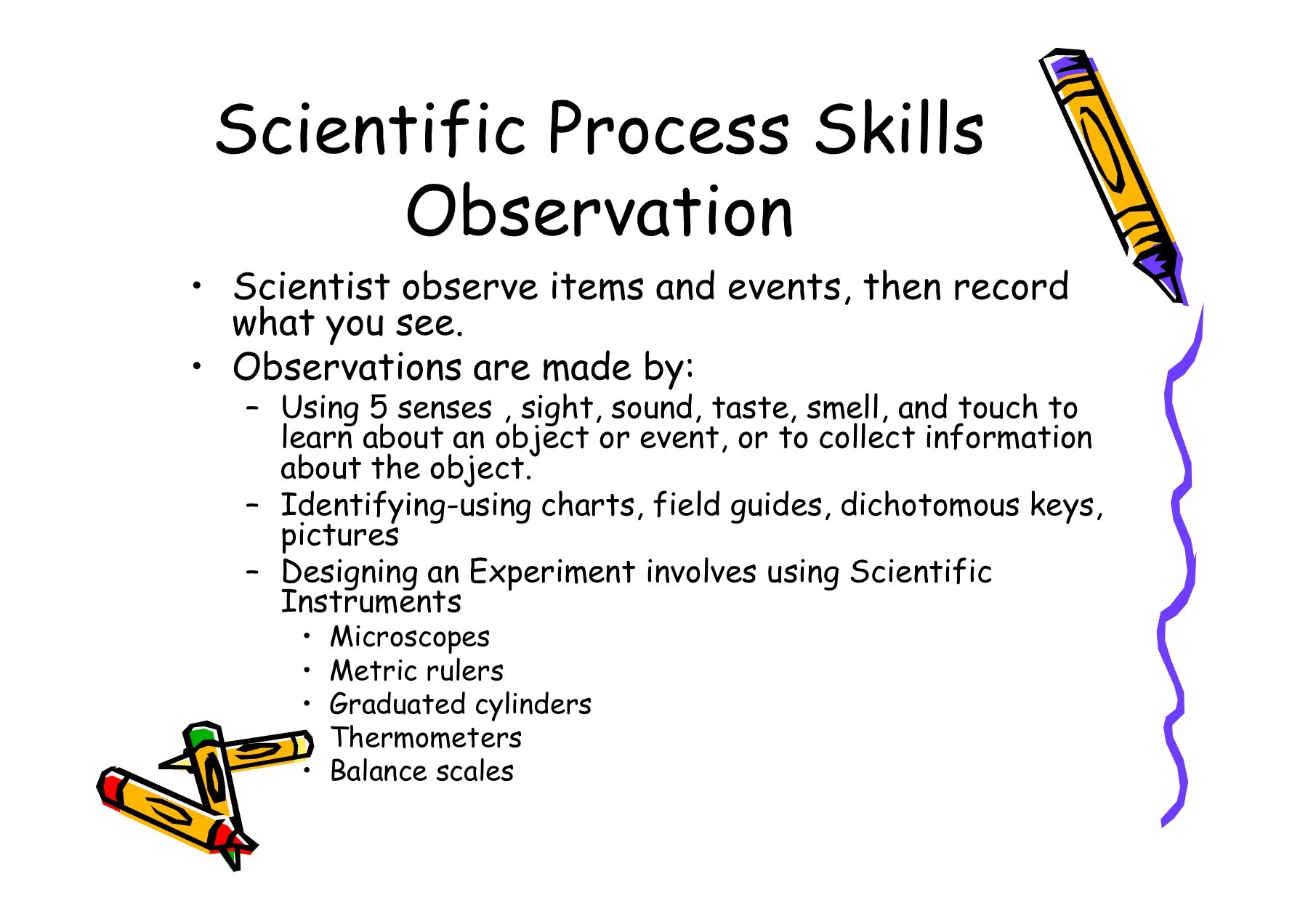 Scientific Process Skills
Observation

• Scientist observe items and events, then record what you see.
• Observations are made by:
– Using 5 senses , sight, sound, taste, smell, and touch to learn about an object or event, or to collect information about the object.
– Identifying-using charts, field guides, dichotomous keys, pictures
– Designing an Experiment involves using Scientific Instruments
• Microscopes
• Metric rulers
• Graduated cylinders
• Thermometers
• Balance scales